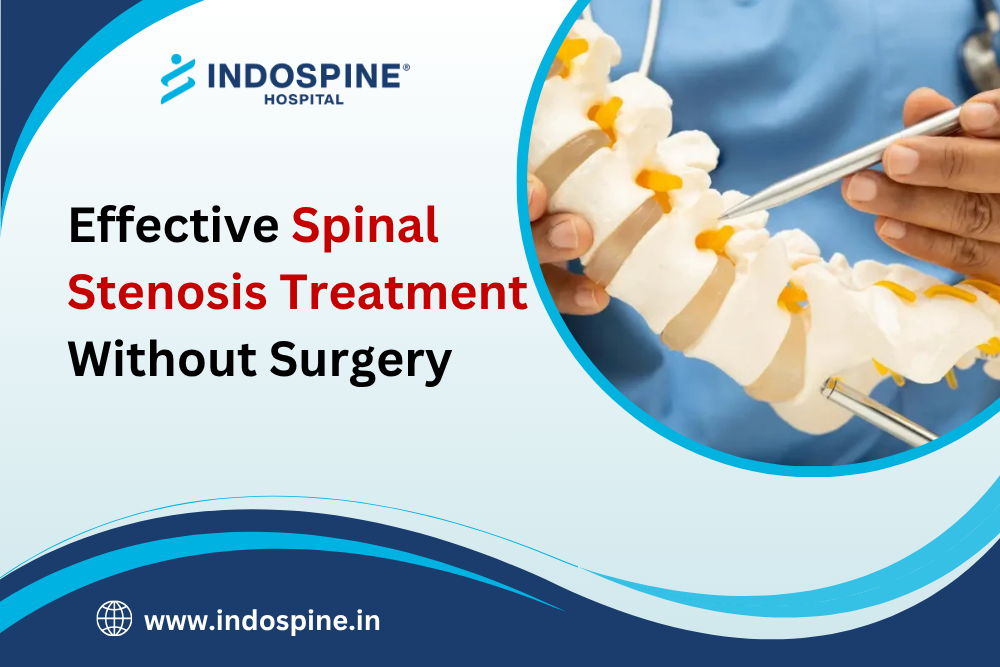 INDOSPINE®
HOSPITAL

Effective Spinal Stenosis Treatment Without Surgery

www.indospine.in